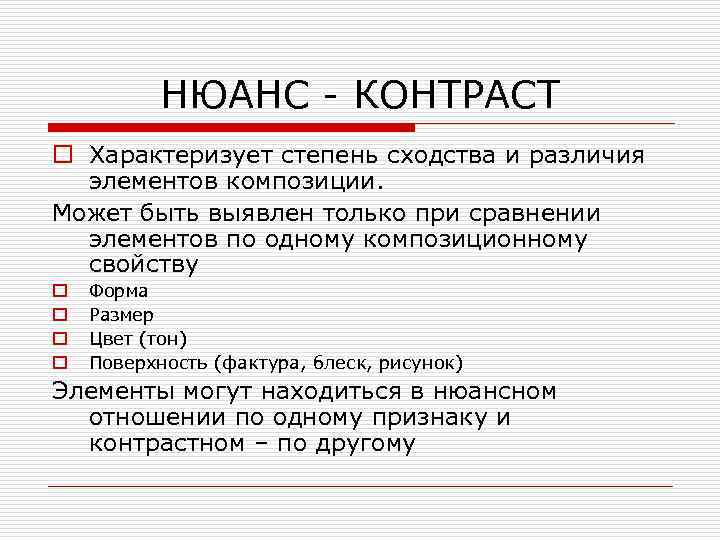 НЮАНС - КОНТРАСТ

Характеризует степень сходства и различия элементов композиции.

Может быть выявлен только при сравнении элементов по одному композиционному свойству

Форма
Размер
Цвет (тон)
Поверхность (фактура, блеск, рисунок)

Элементы могут находиться в нюансном отношении по одному признаку и контрастном – по другому